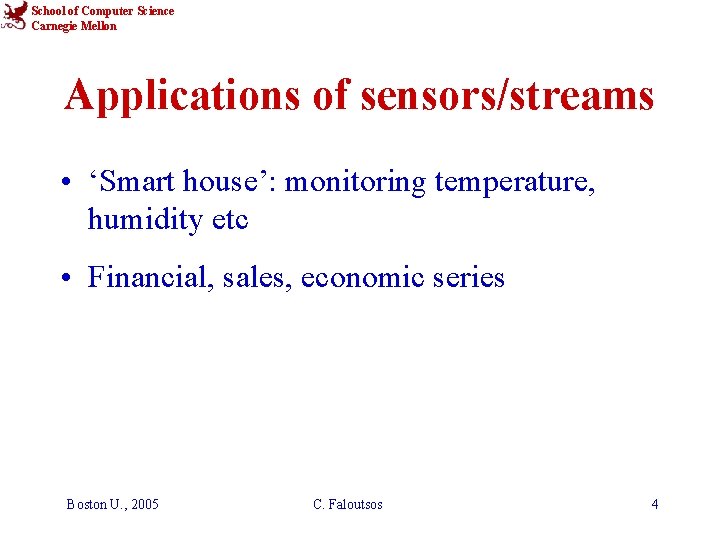 School of Computer Science
Carnegie Mellon

Applications of sensors/streams

• ‘Smart house’: monitoring temperature, humidity etc

• Financial, sales, economic series

Boston U., 2005

C. Faloutsos

4